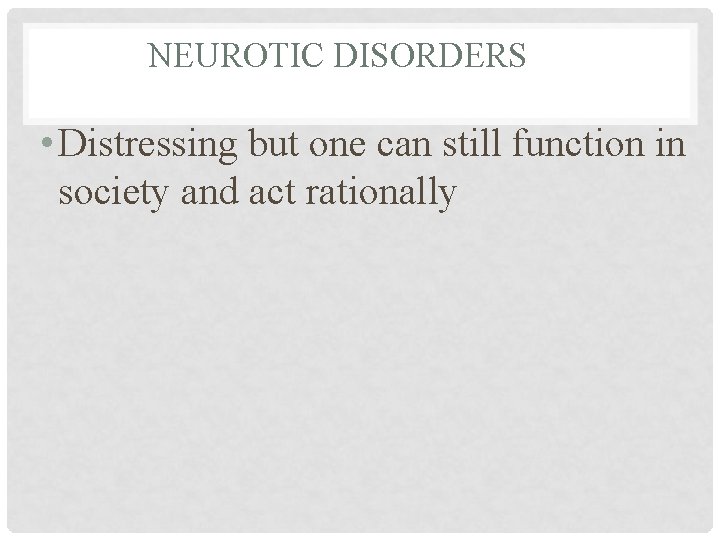 NEUROTIC DISORDERS

• Distressing but one can still function in society and act rationally